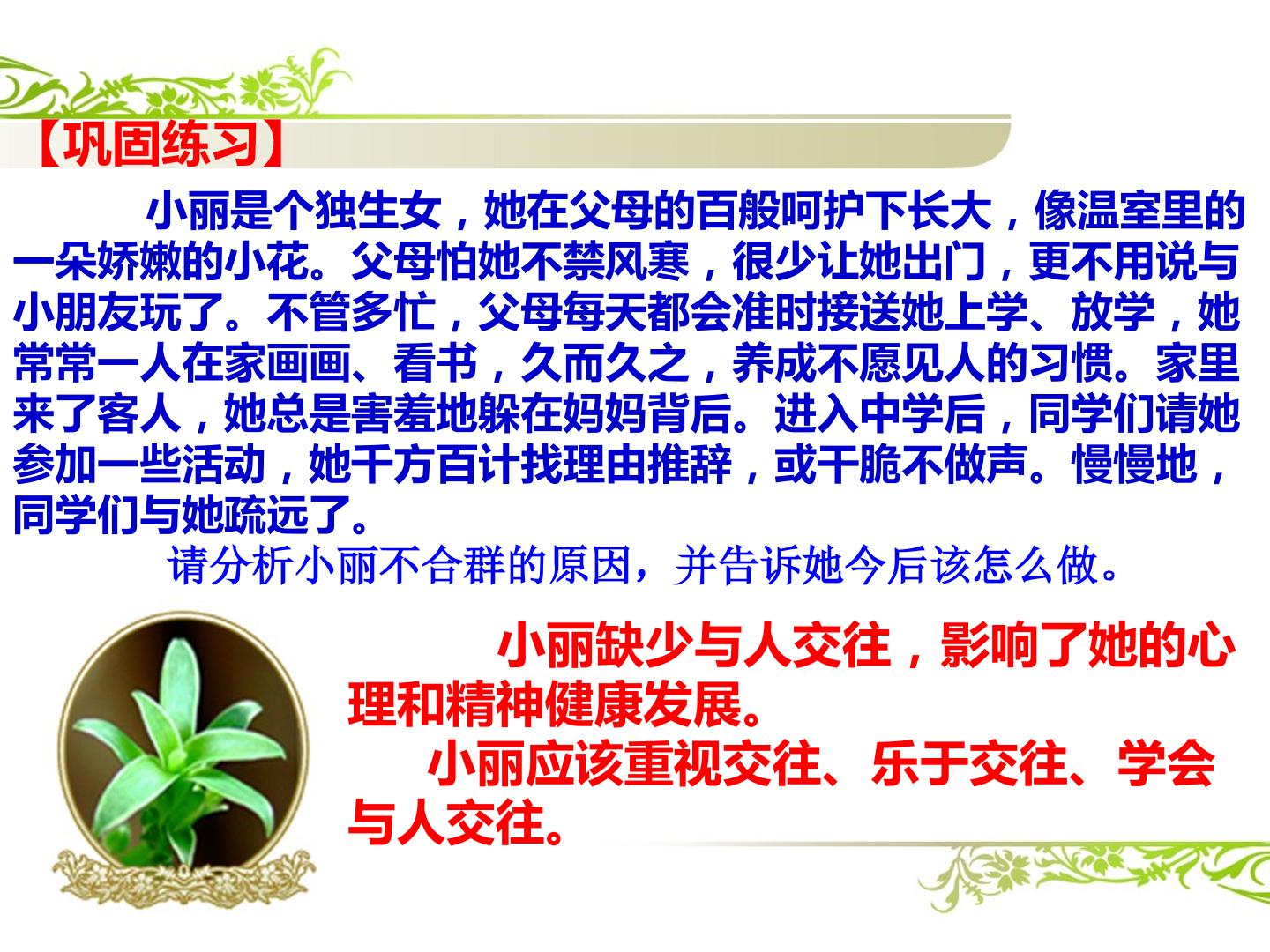 【巩固练习】

小丽是个独生女，她在父母的百般呵护下长大，像温室里的一朵娇嫩的小花。父母怕她不禁风寒，很少让她出门，更不用说与小朋友玩了。不管多忙，父母每天都会准时接送她上学、放学，她常常一人在家画画、看书，久而久之，养成不愿见人的习惯。家里来了客人，她总是害羞地躲在妈妈背后。进入中学后，同学们请她参加一些活动，她千方百计找理由推辞，或干脆不做声。慢慢地，同学们与她疏远了。

请分析小丽不合群的原因，并告诉她今后该怎么做。

小丽缺少与人交往，影响了她的心理和精神健康发展。

小丽应该重视交往、乐于交往、学会与人交往。